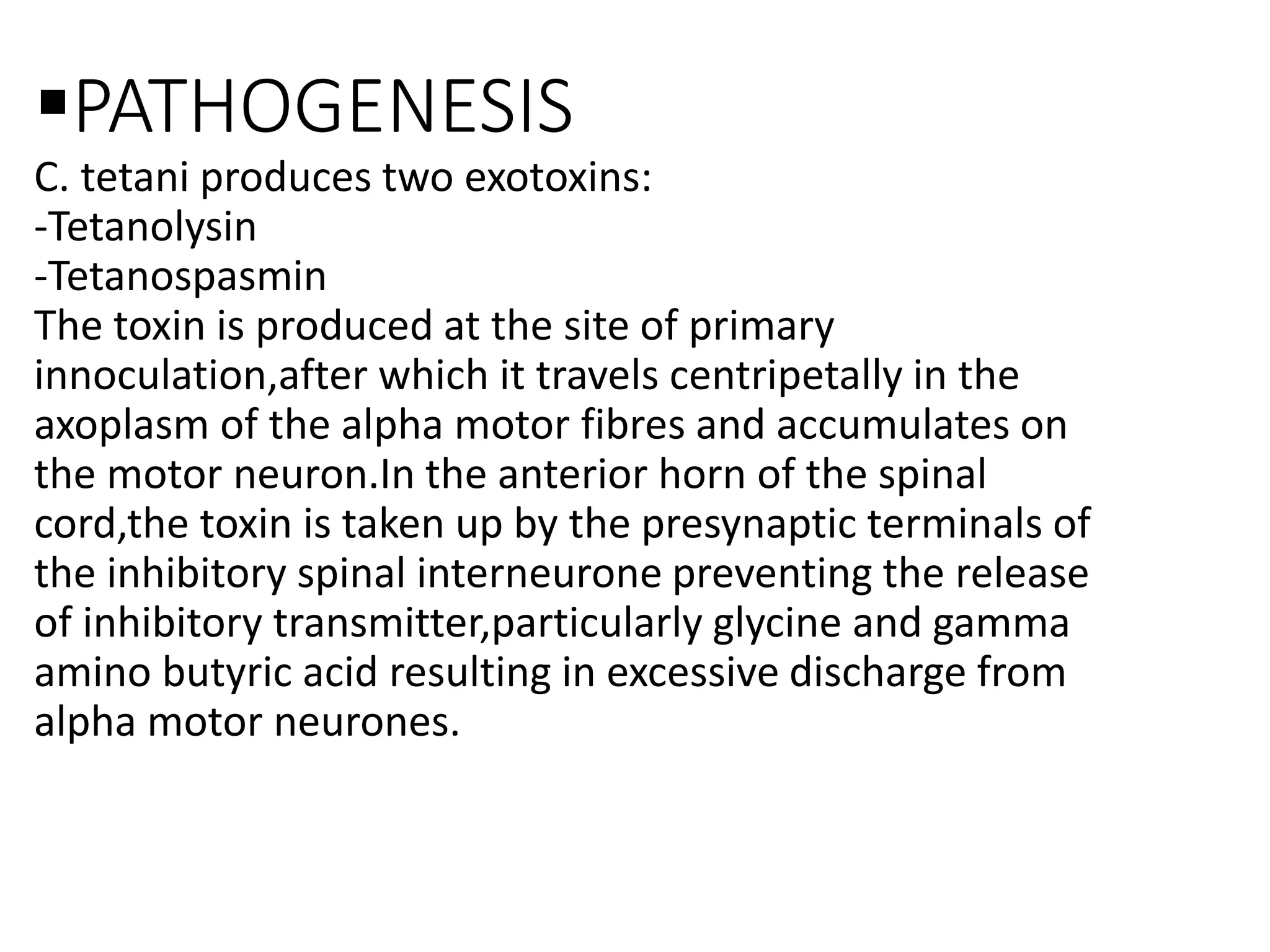 ▪PATHOGENESIS

C. tetani produces two exotoxins:
-Tetanolysin
-Tetanospasmin
The toxin is produced at the site of primary innoculation,after which it travels centripetally in the axoplasm of the alpha motor fibres and accumulates on the motor neuron.In the anterior horn of the spinal cord,the toxin is taken up by the presynaptic terminals of the inhibitory spinal interneurone preventing the release of inhibitory transmitter,particularly glycine and gamma amino butyric acid resulting in excessive discharge from alpha motor neurones.